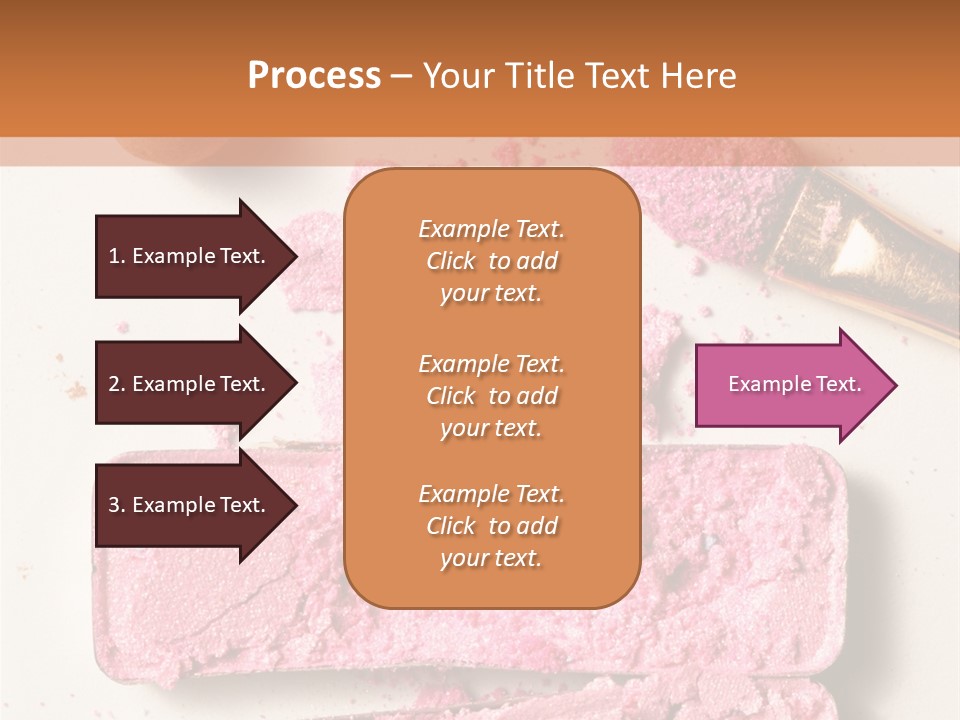 Process – Your Title Text Here

1. Example Text.

2. Example Text.

3. Example Text.

Example Text. Click to add your text.

Example Text. Click to add your text.

Example Text. Click to add your text.

Example Text.